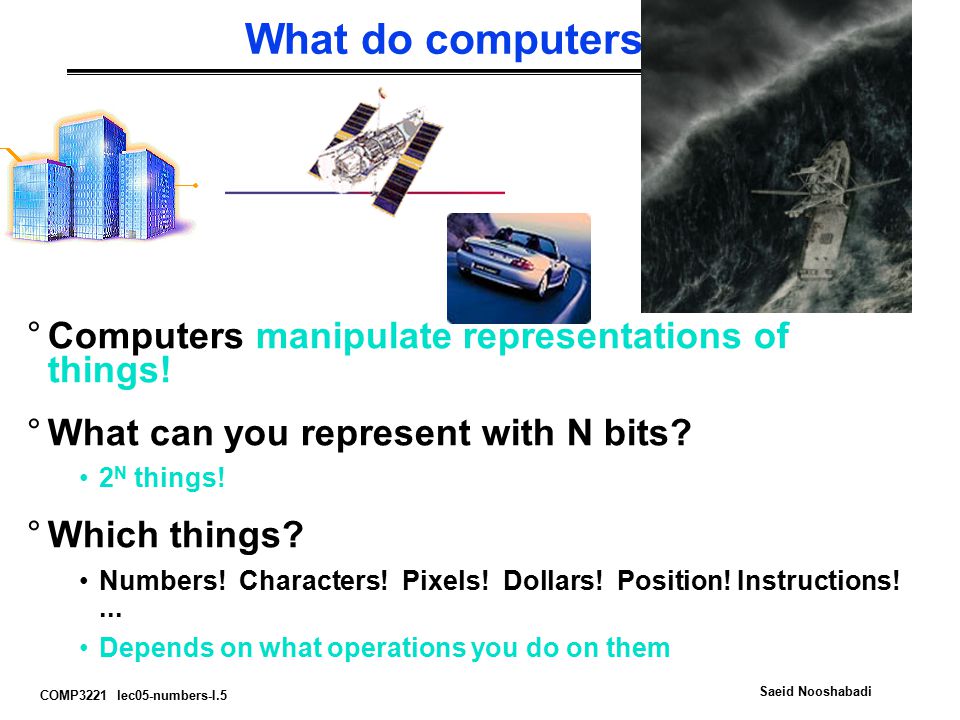 What do computers

° Computers manipulate representations of things!

° What can you represent with N bits?

• $2^N$ things!

° Which things?

• Numbers! Characters! Pixels! Dollars! Position! Instructions! ...

• Depends on what operations you do on them

COMP3221 lec05-numbers-I.5

Saeid Nooshabadi